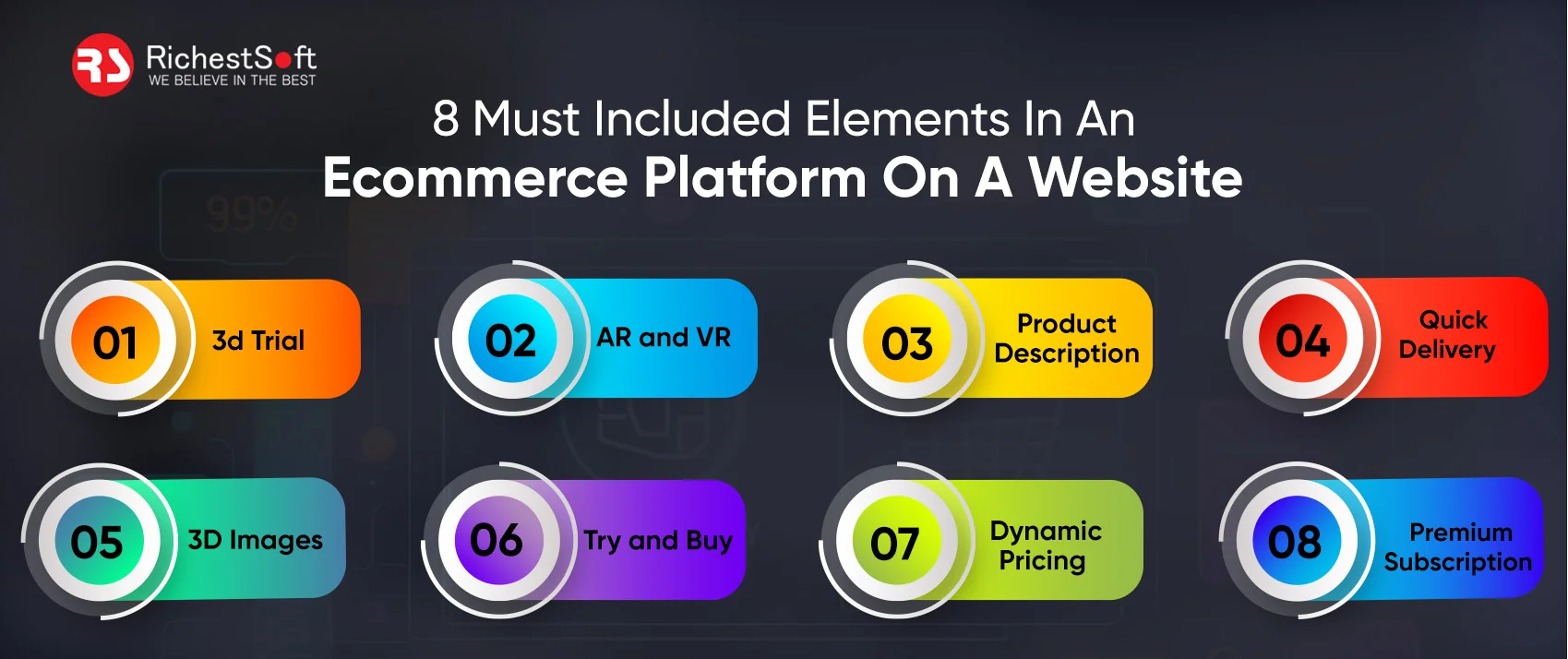 RS RichestSoft
WE BELIEVE IN THE BEST

8 Must Included Elements In An
Ecommerce Platform On A Website

99%

01 3d Trial

02 AR and VR

03 Product Description

04 Quick Delivery

05 3D Images

06 Try and Buy

07 Dynamic Pricing

08 Premium Subscription